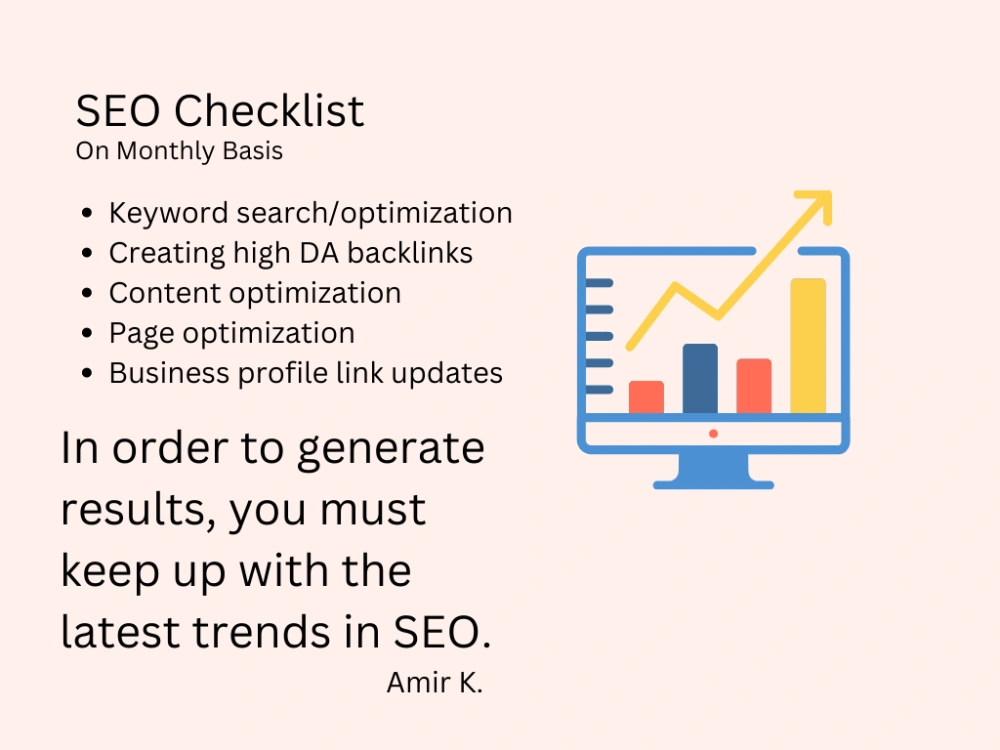 SEO Checklist
On Monthly Basis

• Keyword search/optimization
• Creating high DA backlinks
• Content optimization
• Page optimization
• Business profile link updates

In order to generate results, you must keep up with the latest trends in SEO.

Amir K.